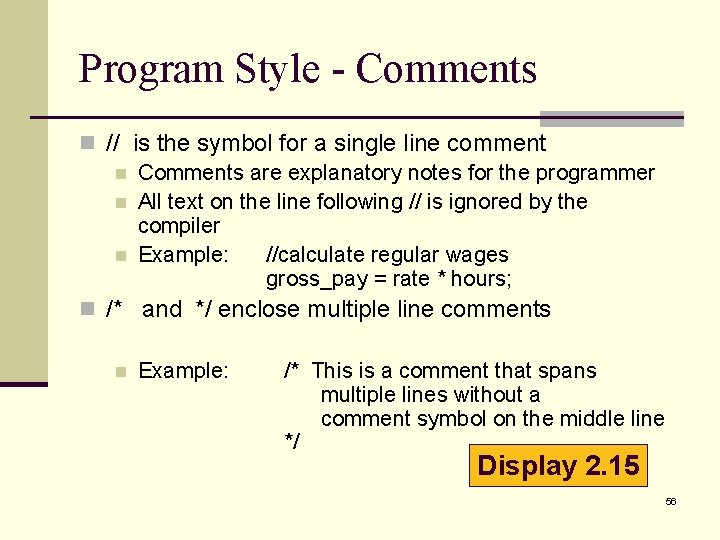 Program Style - Comments

// is the symbol for a single line comment

Comments are explanatory notes for the programmer

All text on the line following // is ignored by the compiler

Example: //calculate regular wages
gross_pay = rate * hours;

/* and */ enclose multiple line comments

Example: /* This is a comment that spans
multiple lines without a
comment symbol on the middle line
*/

Display 2.15

56